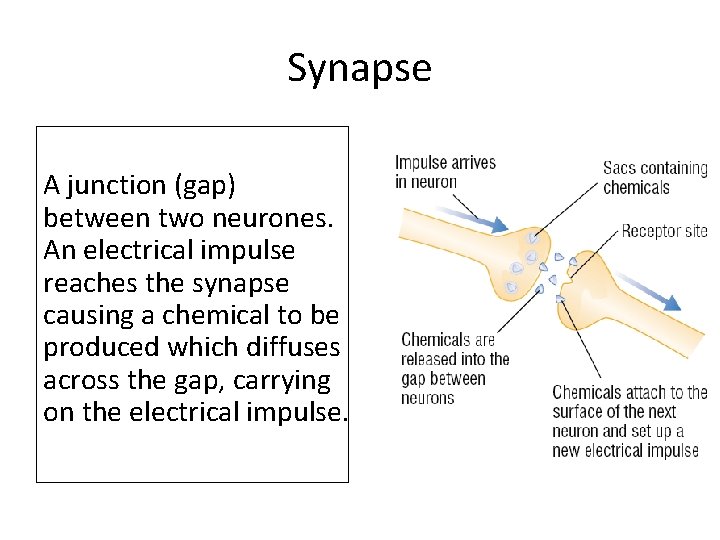 Synapse

A junction (gap) between two neurones. An electrical impulse reaches the synapse causing a chemical to be produced which diffuses across the gap, carrying on the electrical impulse.

Impulse arrives in neuron

Sacs containing chemicals

Receptor site

Chemicals are released into the gap between neurons

Chemicals attach to the surface of the next neuron and set up a new electrical impulse